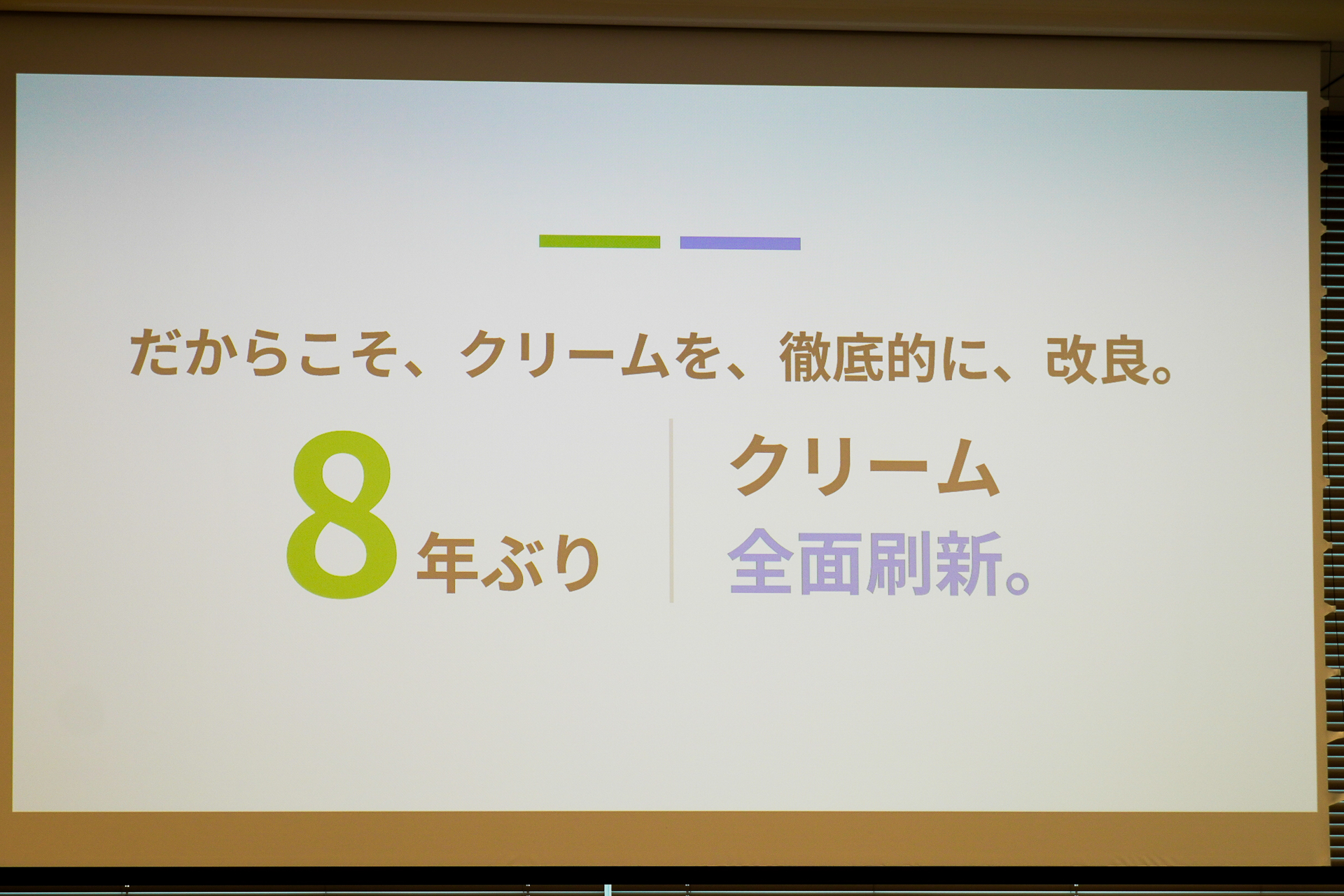 だからこそ、クリームを、徹底的に、改良。

8年ぶり

クリーム
全面刷新。